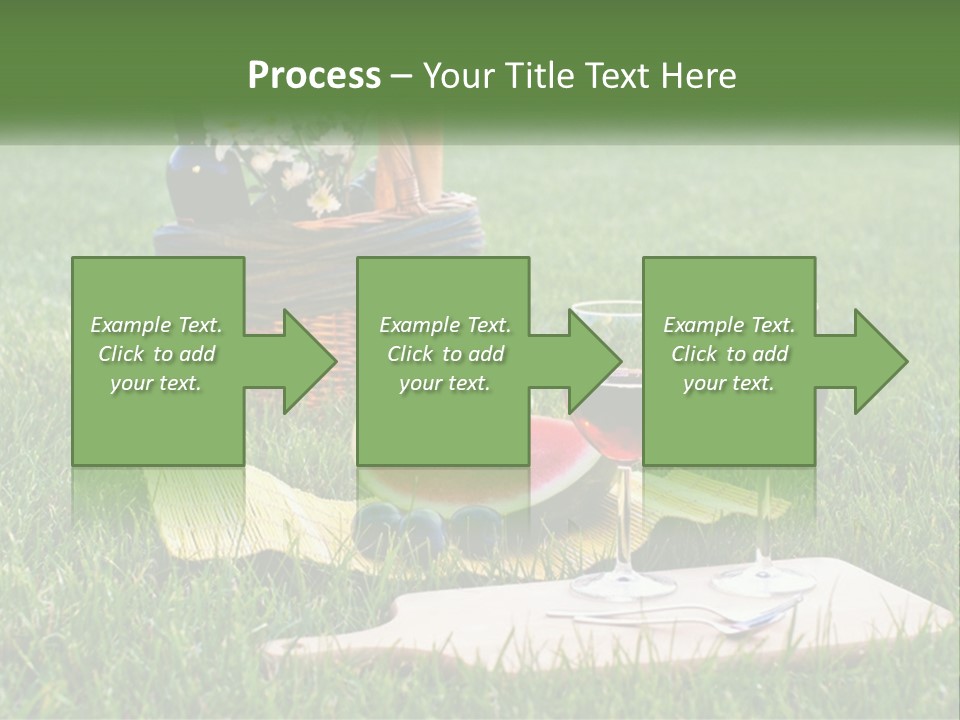 Process – Your Title Text Here

Example Text. Click to add your text.

Example Text. Click to add your text.

Example Text. Click to add your text.